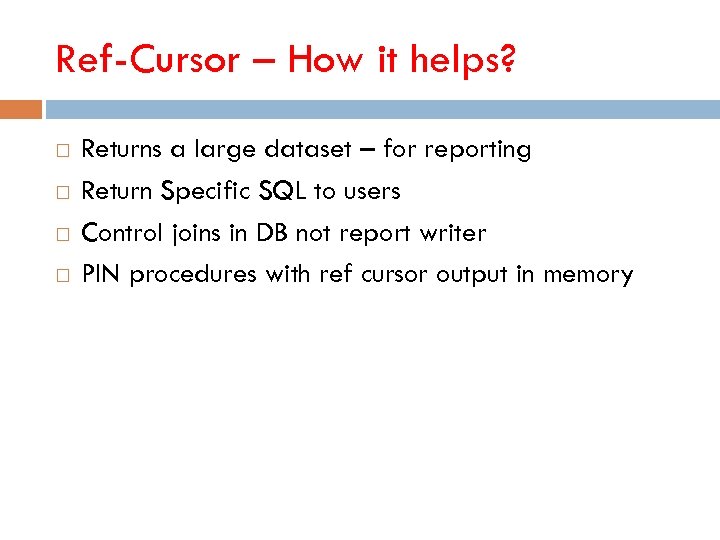 Ref-Cursor – How it helps?

□ Returns a large dataset – for reporting
□ Return Specific SQL to users
□ Control joins in DB not report writer
□ PIN procedures with ref cursor output in memory